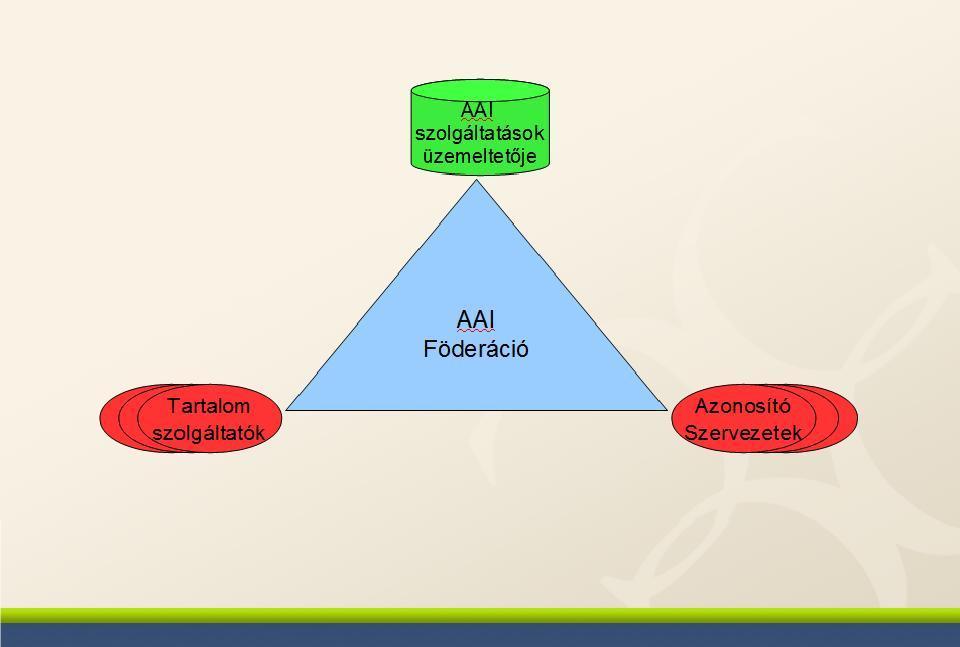 AAI szolgáltatások üzemeltetője

AAI
Föderáció

Tartalom szolgáltatók

Azonosító Szervezetek